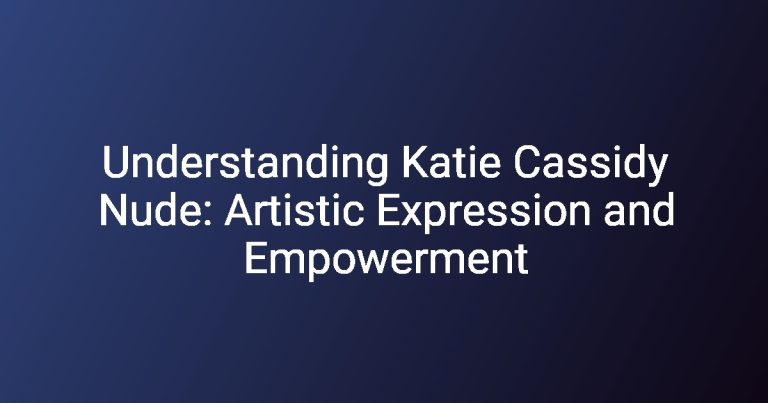 Understanding Katie Cassidy Nude: Artistic Expression and Empowerment